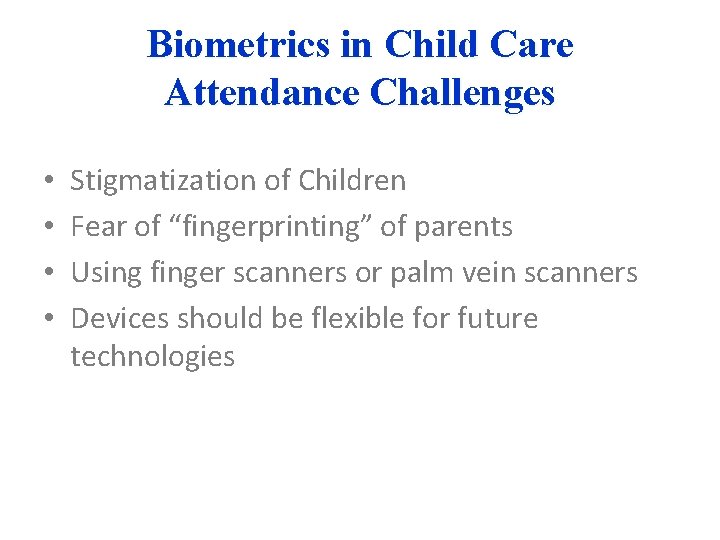 Biometrics in Child Care Attendance Challenges

• Stigmatization of Children
• Fear of “fingerprinting” of parents
• Using finger scanners or palm vein scanners
• Devices should be flexible for future technologies